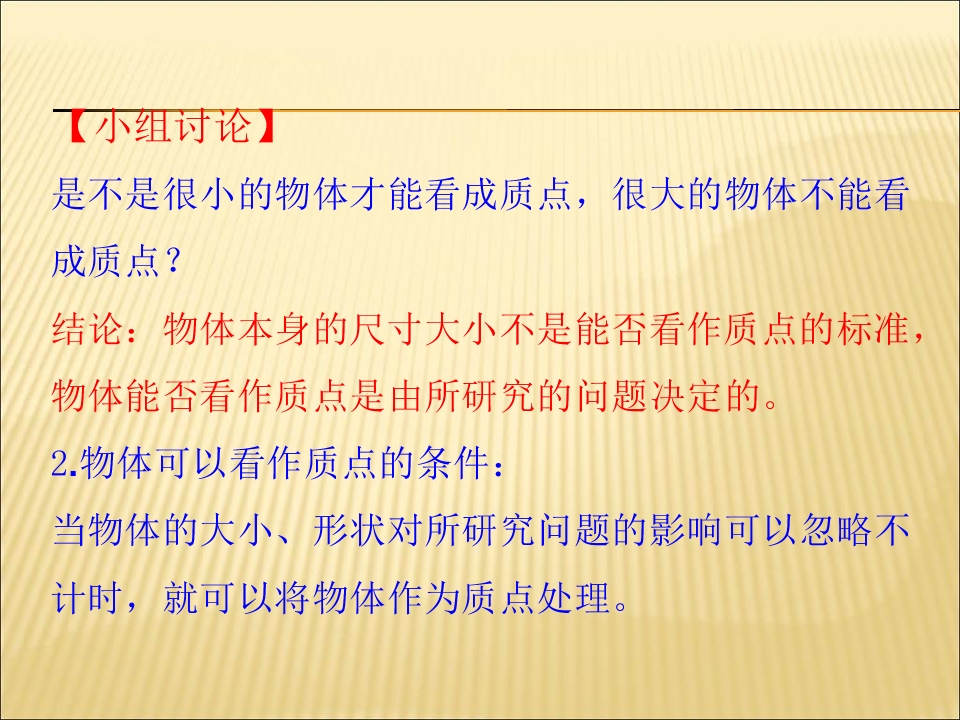 【小组讨论】
是不是很小的物体才能看成质点，很大的物体不能看成质点？
结论：物体本身的尺寸大小不是能否看作质点的标准，物体能否看作质点是由所研究的问题决定的。
2.物体可以看作质点的条件：
当物体的大小、形状对所研究问题的影响可以忽略不计时，就可以将物体作为质点处理。